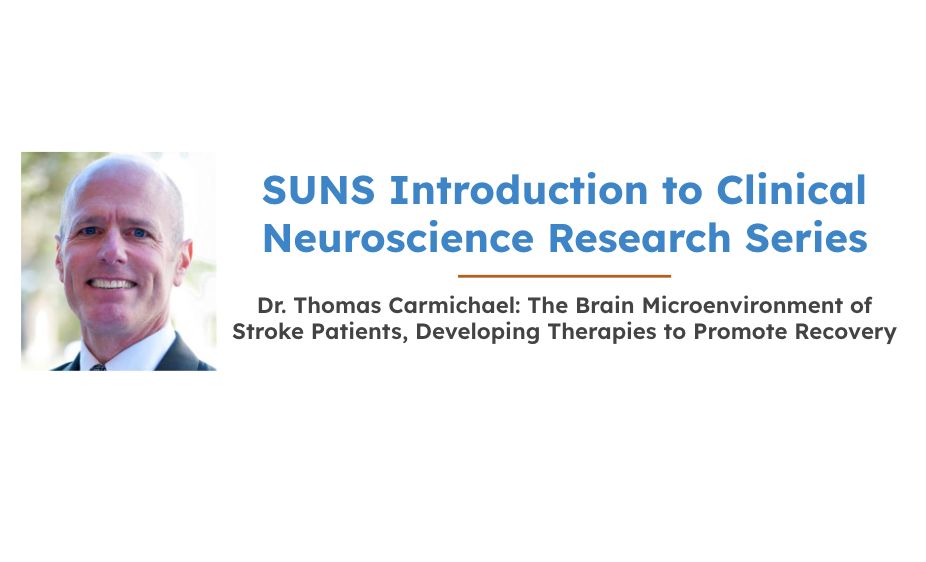 SUNS Introduction to Clinical Neuroscience Research Series

Dr. Thomas Carmichael: The Brain Microenvironment of Stroke Patients, Developing Therapies to Promote Recovery